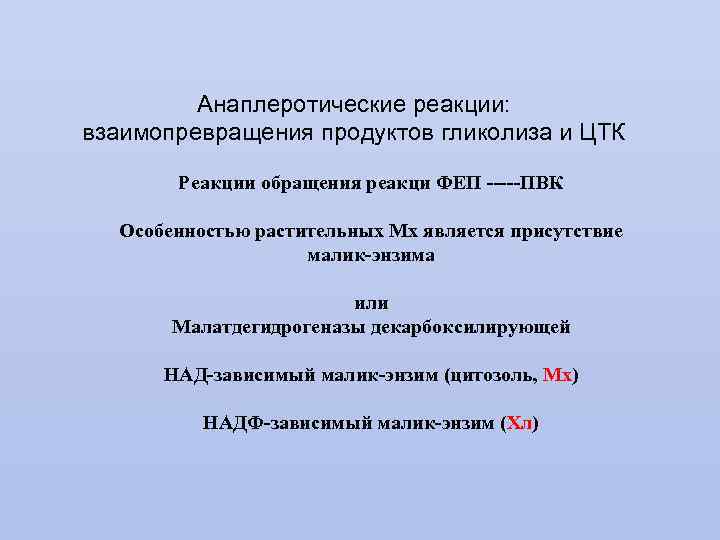 Анаплеротические реакции:
взаимопревращения продуктов гликолиза и ЦТК

Реакции обращения реакци ФЕП -----ПВК

Особенностью растительных Мх является присутствие малик-энзима

или
Малатдегидрогеназы декарбоксилирующей

НАД-зависимый малик-энзим (цитозоль, Мх)

НАДФ-зависимый малик-энзим (Хл)